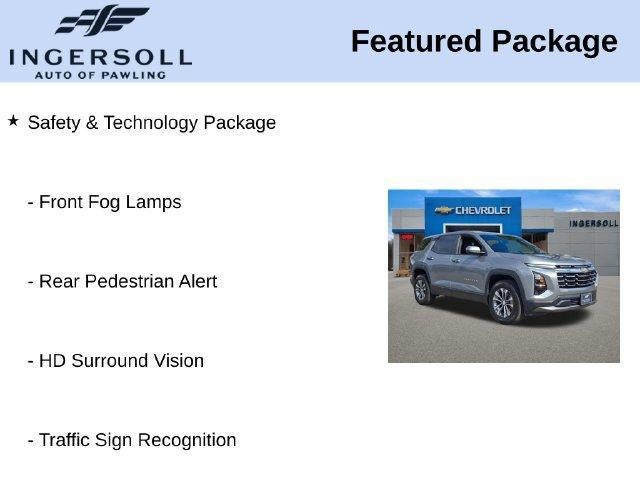 INGERSOLL
AUTO OF PAWLING

Featured Package

★ Safety & Technology Package

- Front Fog Lamps

- Rear Pedestrian Alert

- HD Surround Vision

- Traffic Sign Recognition

CHEVROLET
INGERSOLL